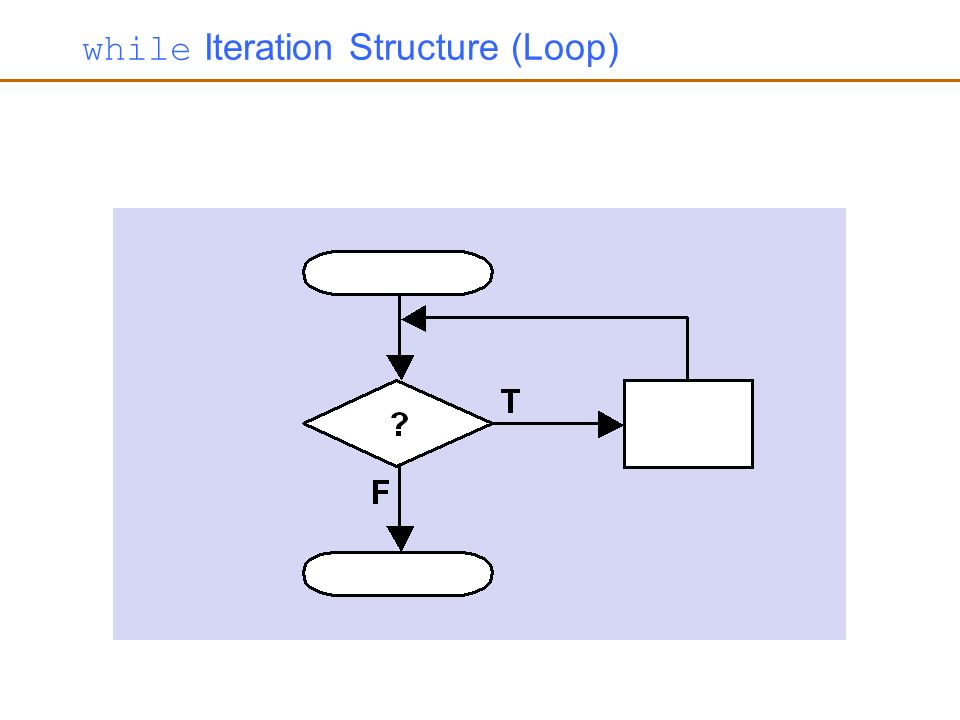 while Iteration Structure (Loop)

?

T

F